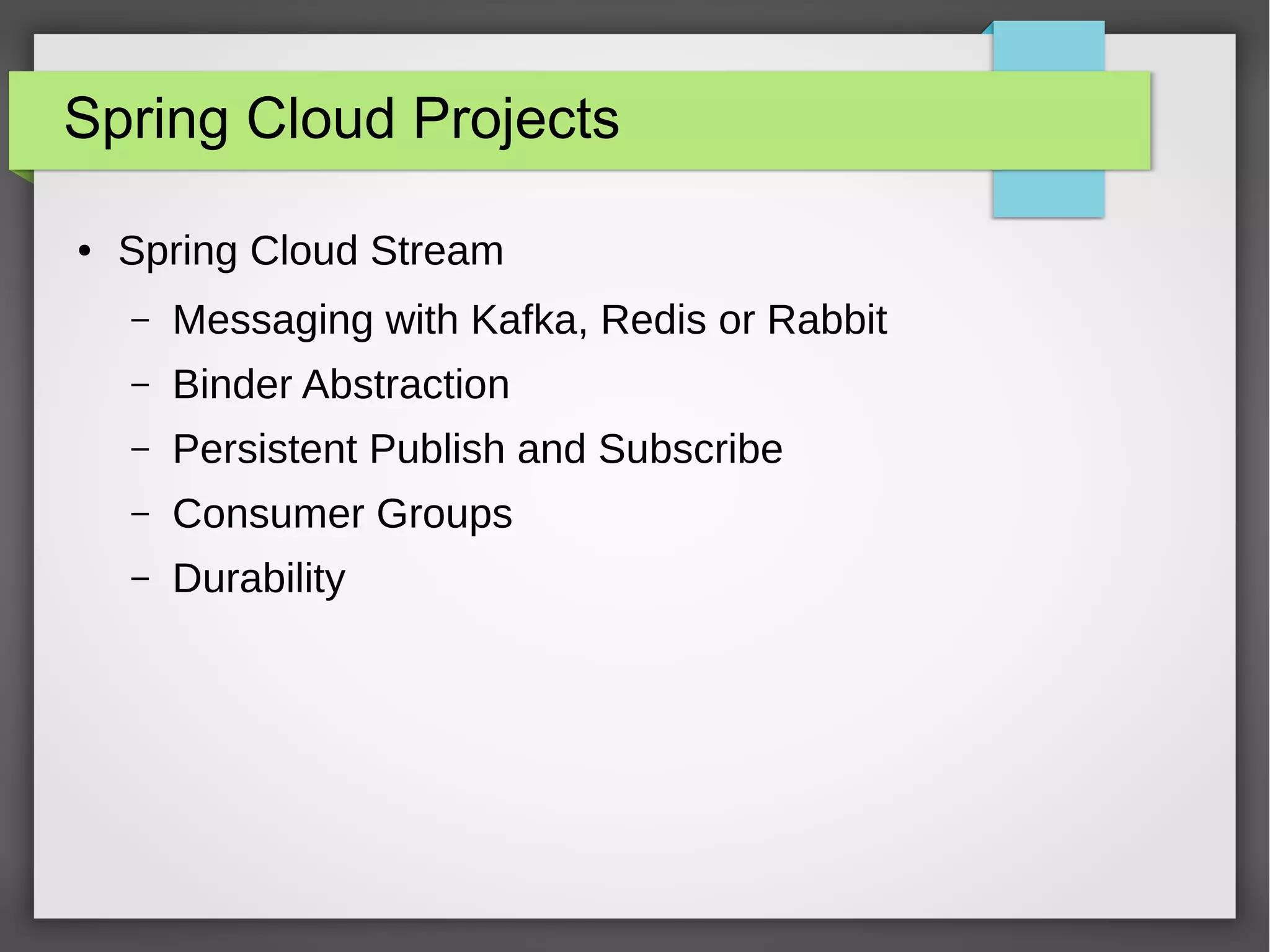 Spring Cloud Projects

• Spring Cloud Stream
  – Messaging with Kafka, Redis or Rabbit
  – Binder Abstraction
  – Persistent Publish and Subscribe
  – Consumer Groups
  – Durability